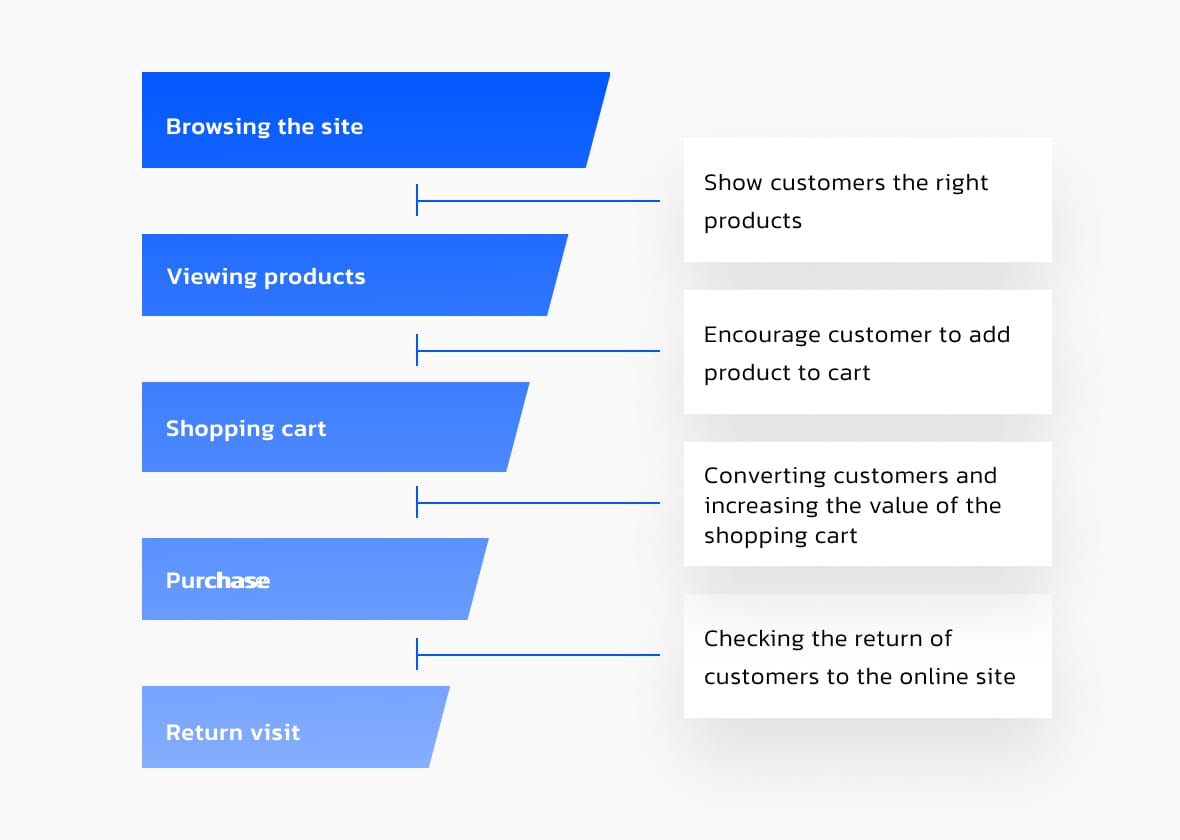 Browsing the site

Show customers the right products

Viewing products

Encourage customer to add product to cart

Shopping cart

Converting customers and increasing the value of the shopping cart

Purchase

Checking the return of customers to the online site

Return visit